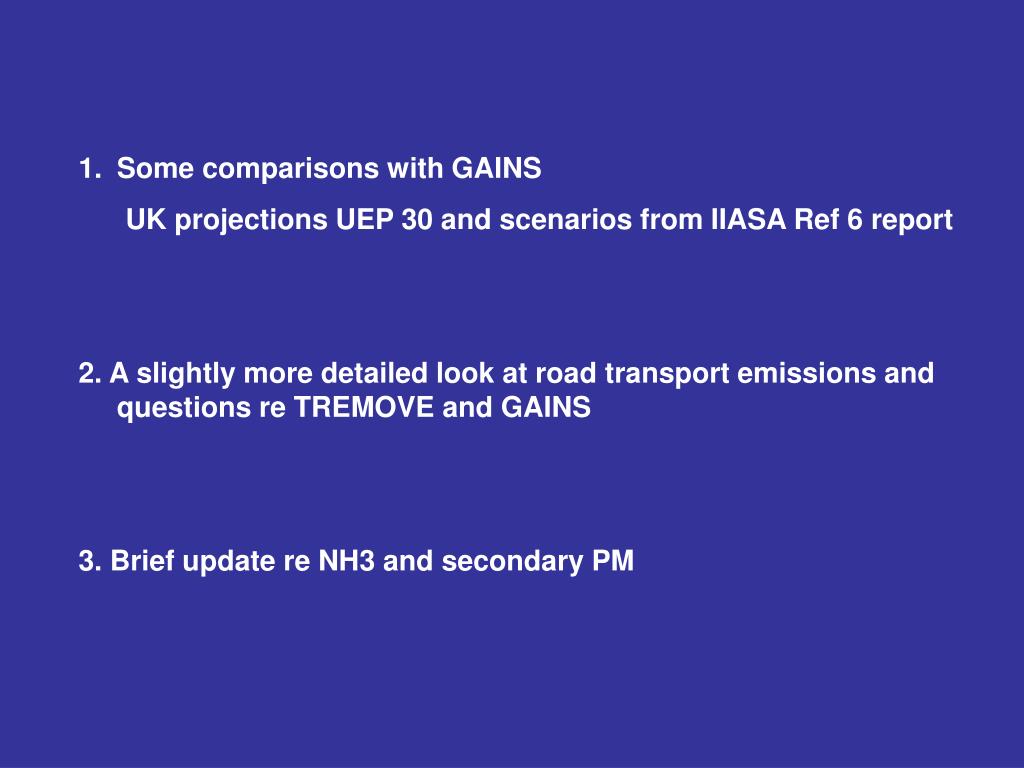 1. Some comparisons with GAINS

UK projections UEP 30 and scenarios from IIASA Ref 6 report

2. A slightly more detailed look at road transport emissions and questions re TREMOVE and GAINS

3. Brief update re NH3 and secondary PM